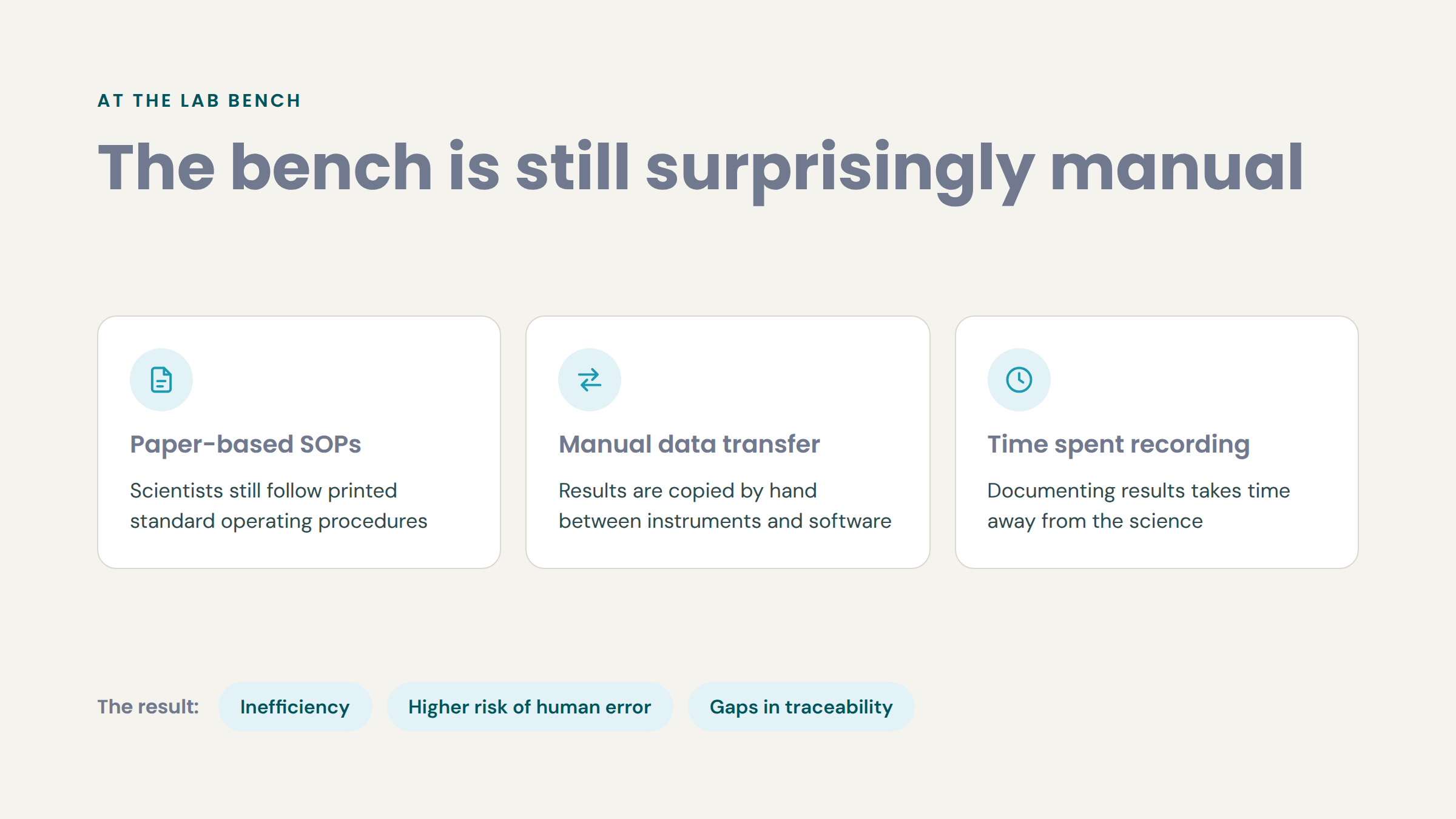 AT THE LAB BENCH

The bench is still surprisingly manual

Paper-based SOPs

Scientists still follow printed standard operating procedures

Manual data transfer

Results are copied by hand between instruments and software

Time spent recording

Documenting results takes time away from the science

The result: Inefficiency Higher risk of human error Gaps in traceability